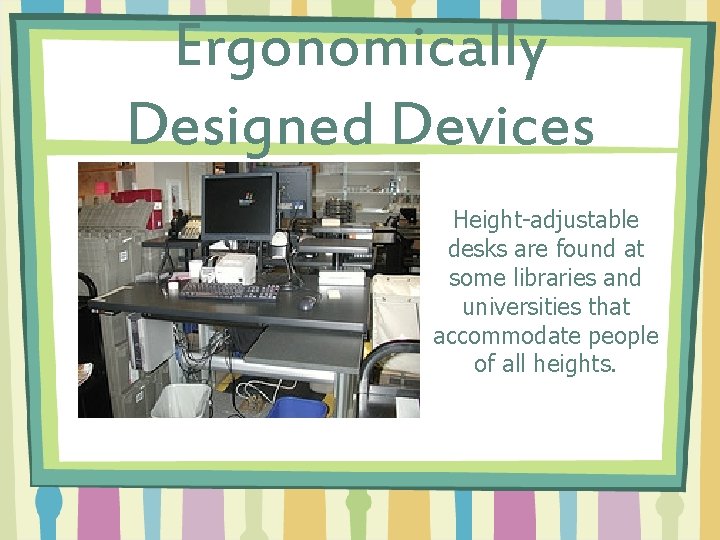 Ergonomically Designed Devices

Height-adjustable desks are found at some libraries and universities that accommodate people of all heights.